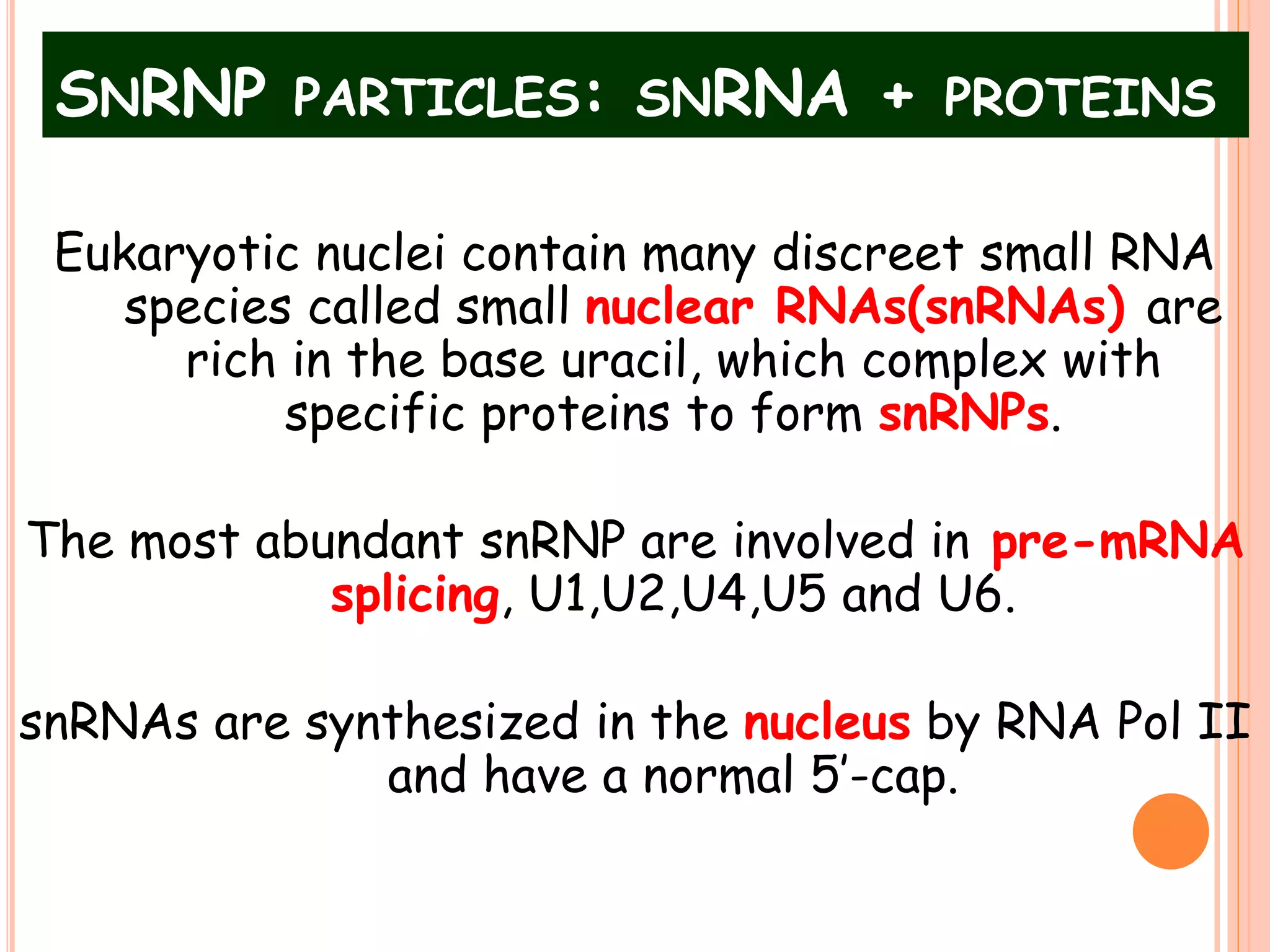 SNRNP PARTICLES: SNRNA + PROTEINS

Eukaryotic nuclei contain many discreet small RNA species called small nuclear RNAs(snRNAs) are rich in the base uracil, which complex with specific proteins to form snRNPs.

The most abundant snRNP are involved in pre-mRNA splicing, U1,U2,U4,U5 and U6.

snRNAs are synthesized in the nucleus by RNA Pol II and have a normal 5'-cap.